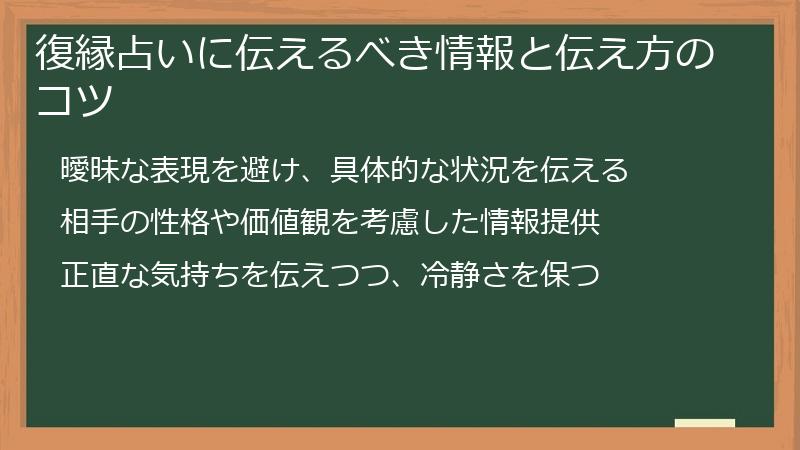 復縁占いに伝えるべき情報と伝え方のコツ

曖昧な表現を避け、具体的な状況を伝える

相手の性格や価値観を考慮した情報提供

正直な気持ちを伝えつつ、冷静さを保つ